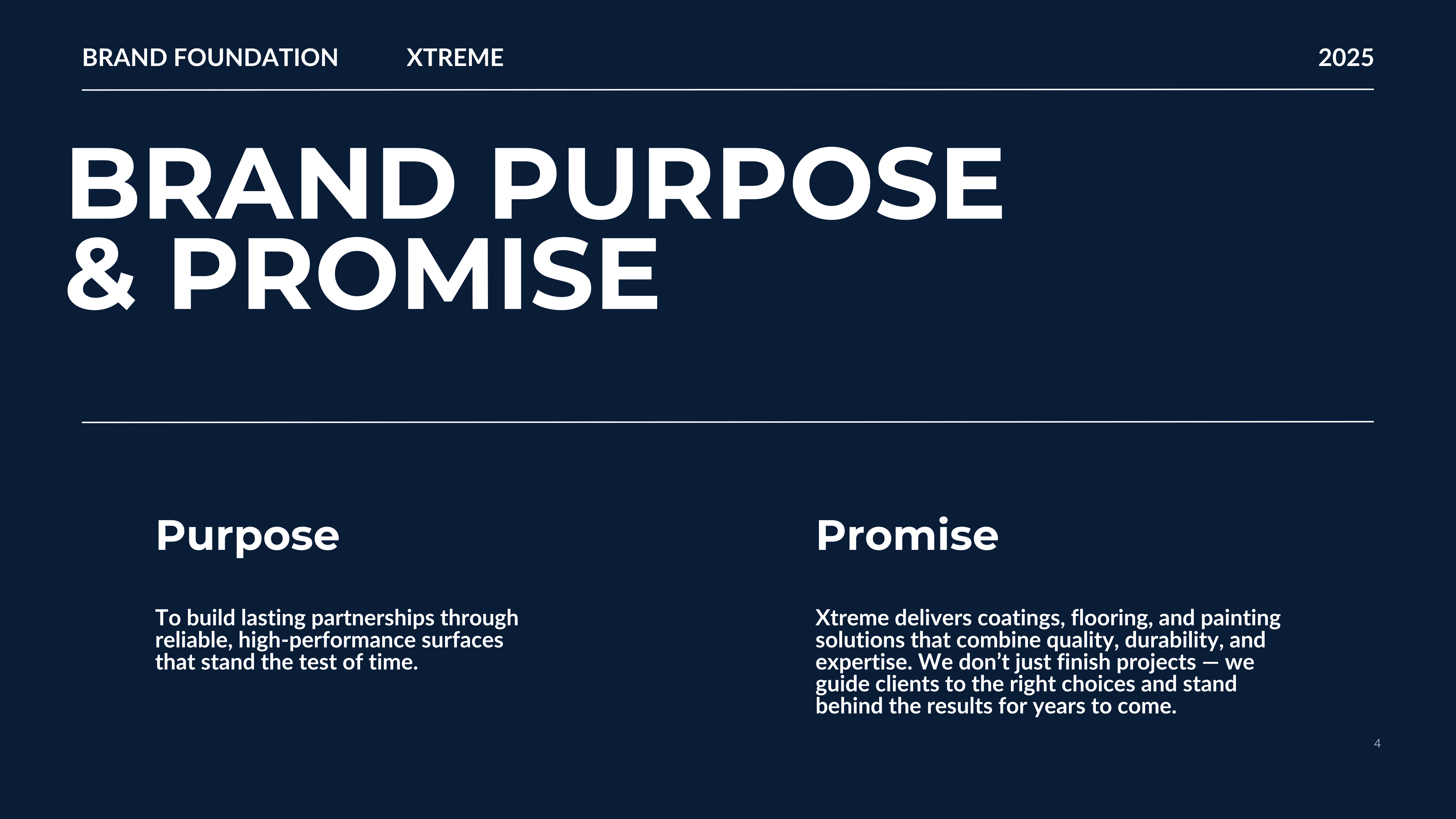 BRAND FOUNDATION XTREME 2025

BRAND PURPOSE & PROMISE

Purpose

To build lasting partnerships through reliable, high-performance surfaces that stand the test of time.

Promise

Xtreme delivers coatings, flooring, and painting solutions that combine quality, durability, and expertise. We don’t just finish projects — we guide clients to the right choices and stand behind the results for years to come.

4